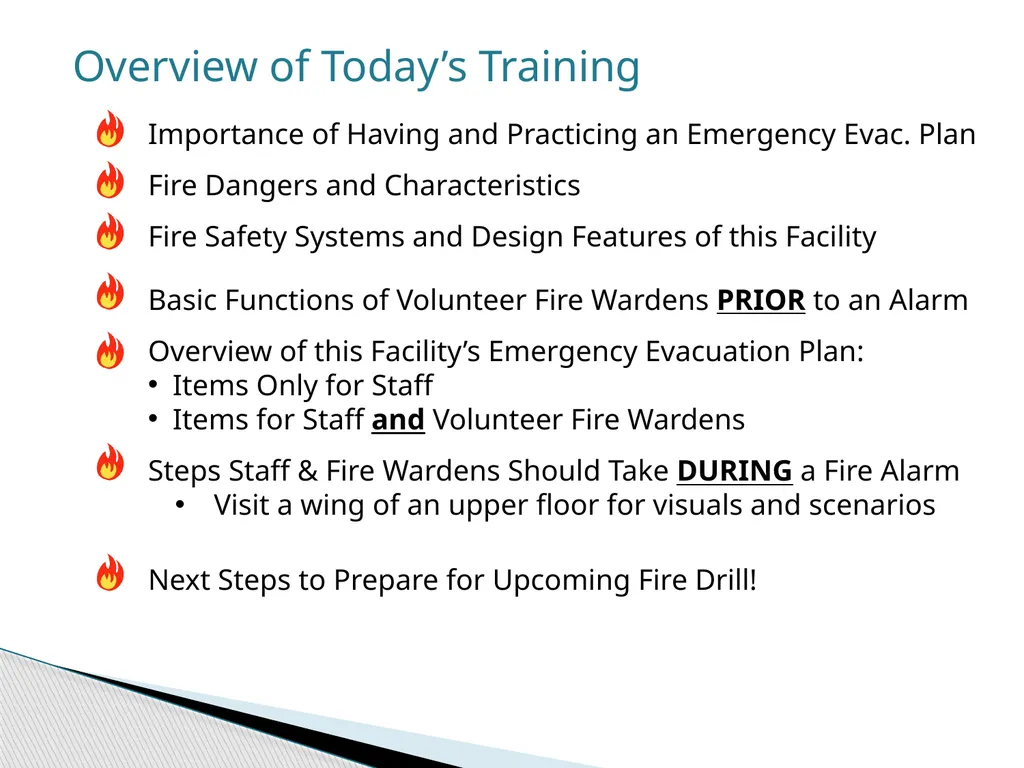 Overview of Today’s Training

Importance of Having and Practicing an Emergency Evac. Plan

Fire Dangers and Characteristics

Fire Safety Systems and Design Features of this Facility

Basic Functions of Volunteer Fire Wardens PRIOR to an Alarm

Overview of this Facility’s Emergency Evacuation Plan:
• Items Only for Staff
• Items for Staff and Volunteer Fire Wardens

Steps Staff & Fire Wardens Should Take DURING a Fire Alarm
• Visit a wing of an upper floor for visuals and scenarios

Next Steps to Prepare for Upcoming Fire Drill!